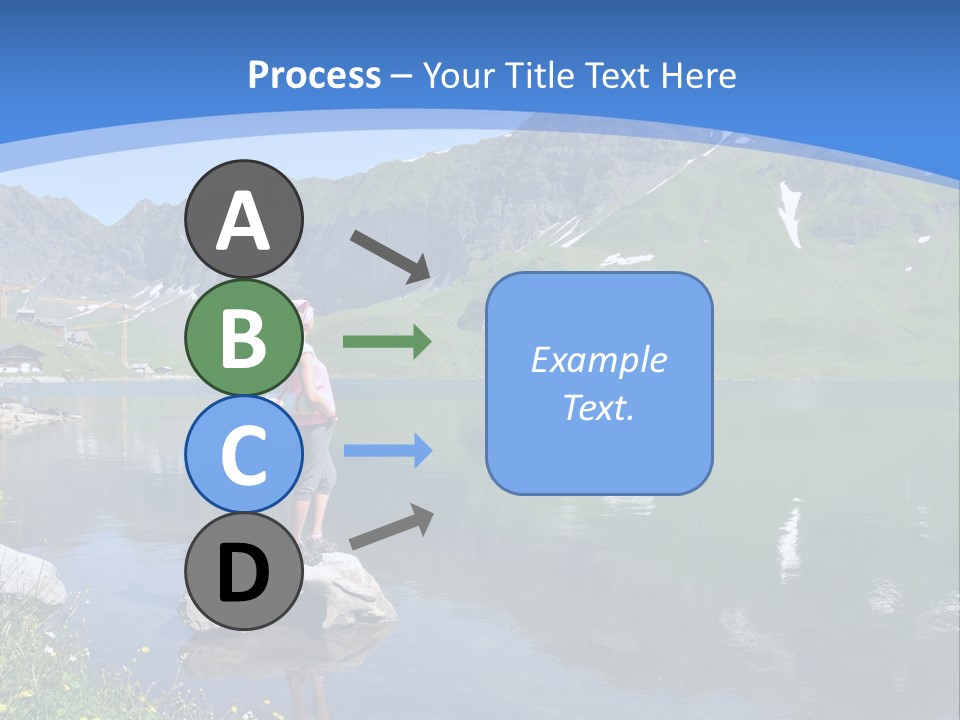 Process – Your Title Text Here

A

B

C

D

Example Text.